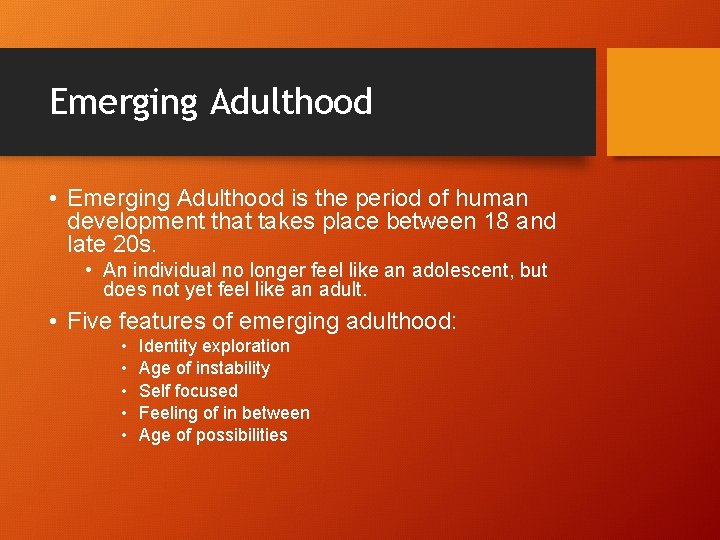 Emerging Adulthood

• Emerging Adulthood is the period of human development that takes place between 18 and late 20s.
  • An individual no longer feel like an adolescent, but does not yet feel like an adult.
• Five features of emerging adulthood:
  • Identity exploration
  • Age of instability
  • Self focused
  • Feeling of in between
  • Age of possibilities